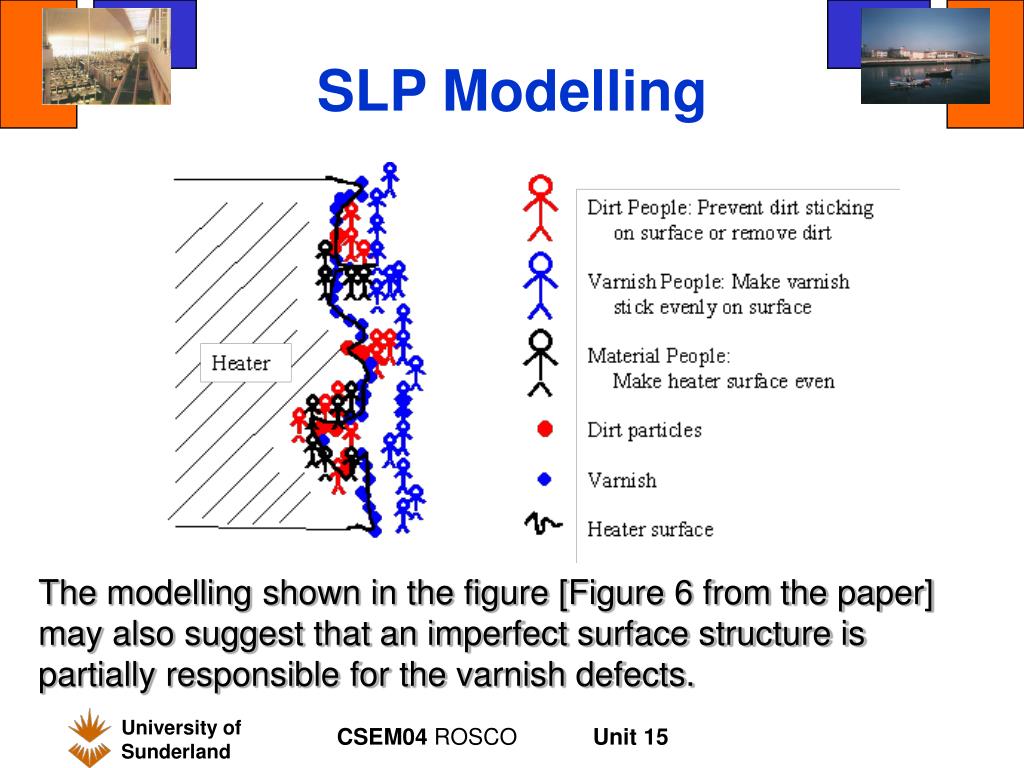 SLP Modelling

Heater

Dirt People: Prevent dirt sticking on surface or remove dirt

Varnish People: Make varnish stick evenly on surface

Material People: Make heater surface even

Dirt particles

Varnish

Heater surface

The modelling shown in the figure [Figure 6 from the paper] may also suggest that an imperfect surface structure is partially responsible for the varnish defects.

University of Sunderland

CSEM04 ROSCO

Unit 15